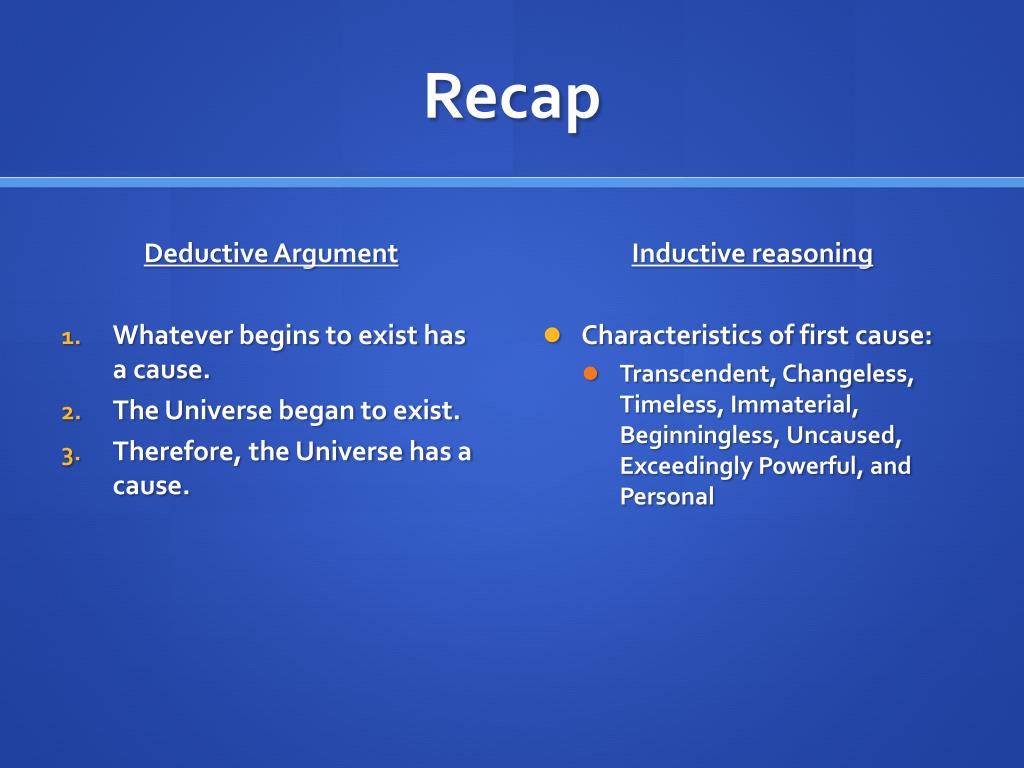 Recap

Deductive Argument

1. Whatever begins to exist has a cause.
2. The Universe began to exist.
3. Therefore, the Universe has a cause.

Inductive reasoning

- Characteristics of first cause:
  - Transcendent, Changeless, Timeless, Immaterial, Beginningless, Uncaused, Exceedingly Powerful, and Personal